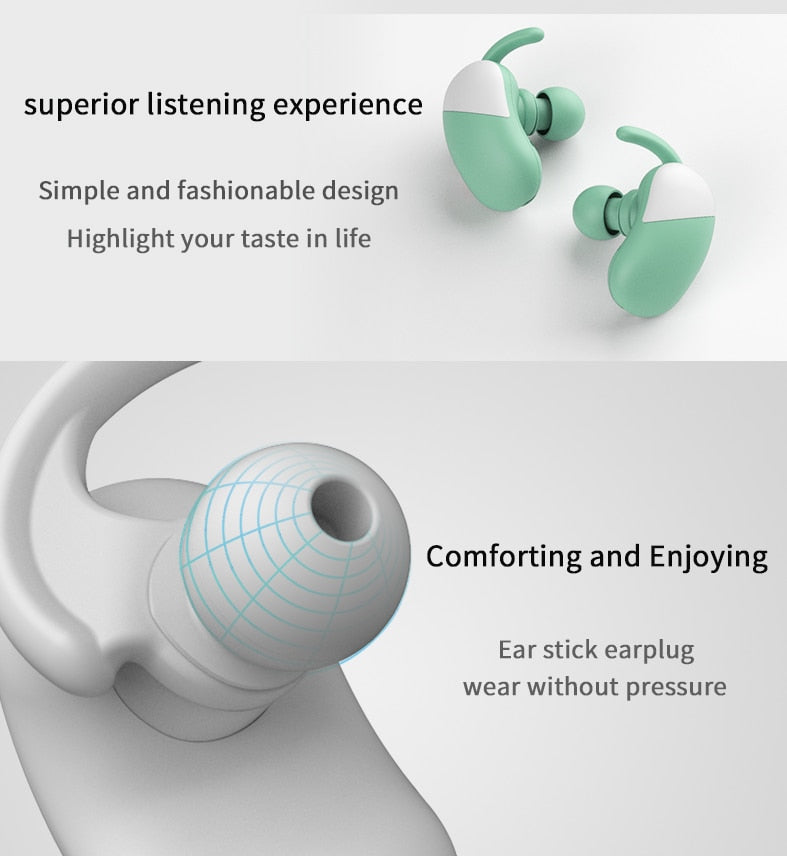 superior listening experience

Simple and fashionable design
Highlight your taste in life

Comforting and Enjoying

Ear stick earplug
wear without pressure